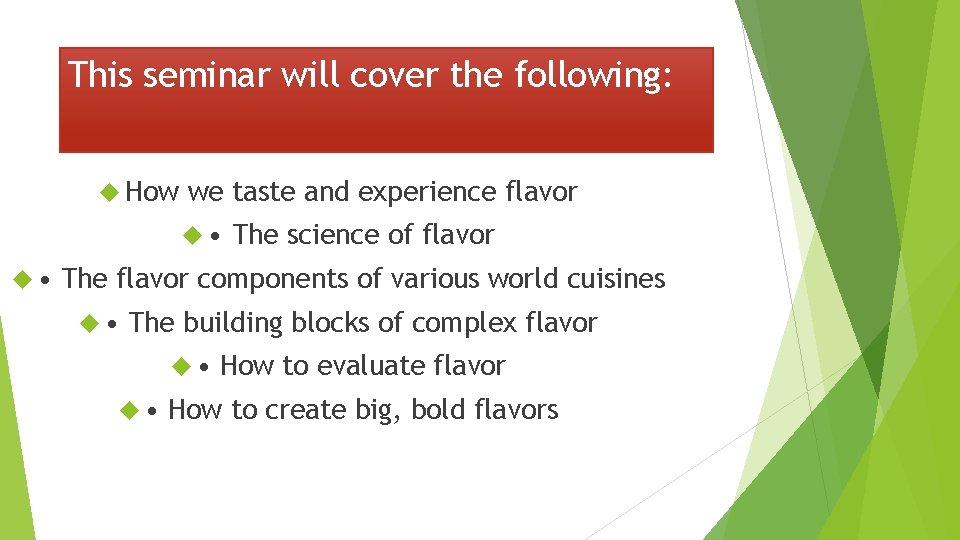 This seminar will cover the following:

How we taste and experience flavor

• The science of flavor

• The flavor components of various world cuisines

• The building blocks of complex flavor

• How to evaluate flavor

• How to create big, bold flavors